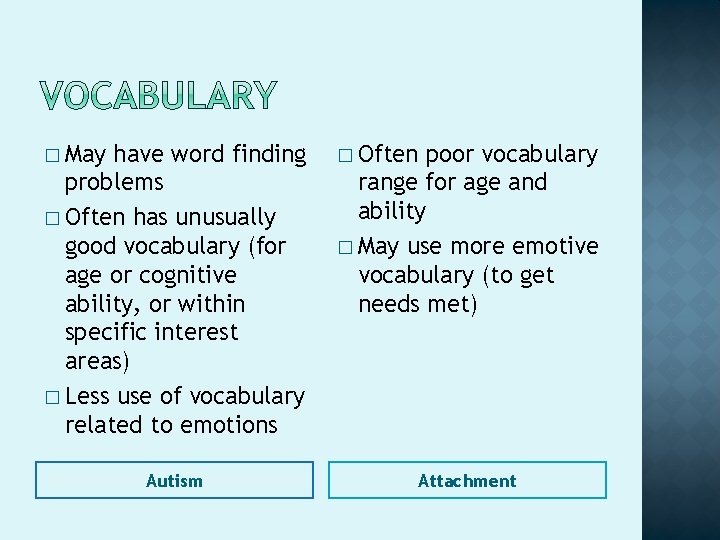 VOCABULARY

□ May have word finding problems
□ Often has unusually good vocabulary (for age or cognitive ability, or within specific interest areas)
□ Less use of vocabulary related to emotions

Autism

□ Often poor vocabulary range for age and ability
□ May use more emotive vocabulary (to get needs met)

Attachment